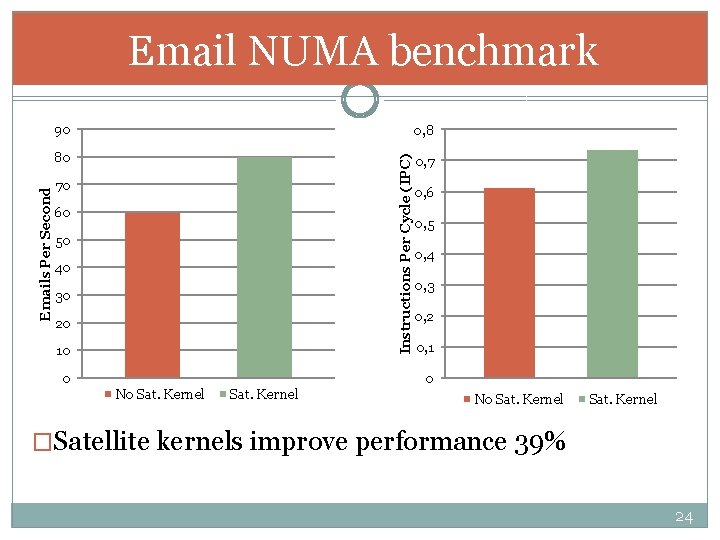 Email NUMA benchmark

Emails Per Second

90
80
70
60
50
40
30
20
10
0

No Sat. Kernel
Sat. Kernel

Instructions Per Cycle (IPC)

0,8
0,7
0,6
0,5
0,4
0,3
0,2
0,1
0

No Sat. Kernel
Sat. Kernel

Satellite kernels improve performance 39%

24